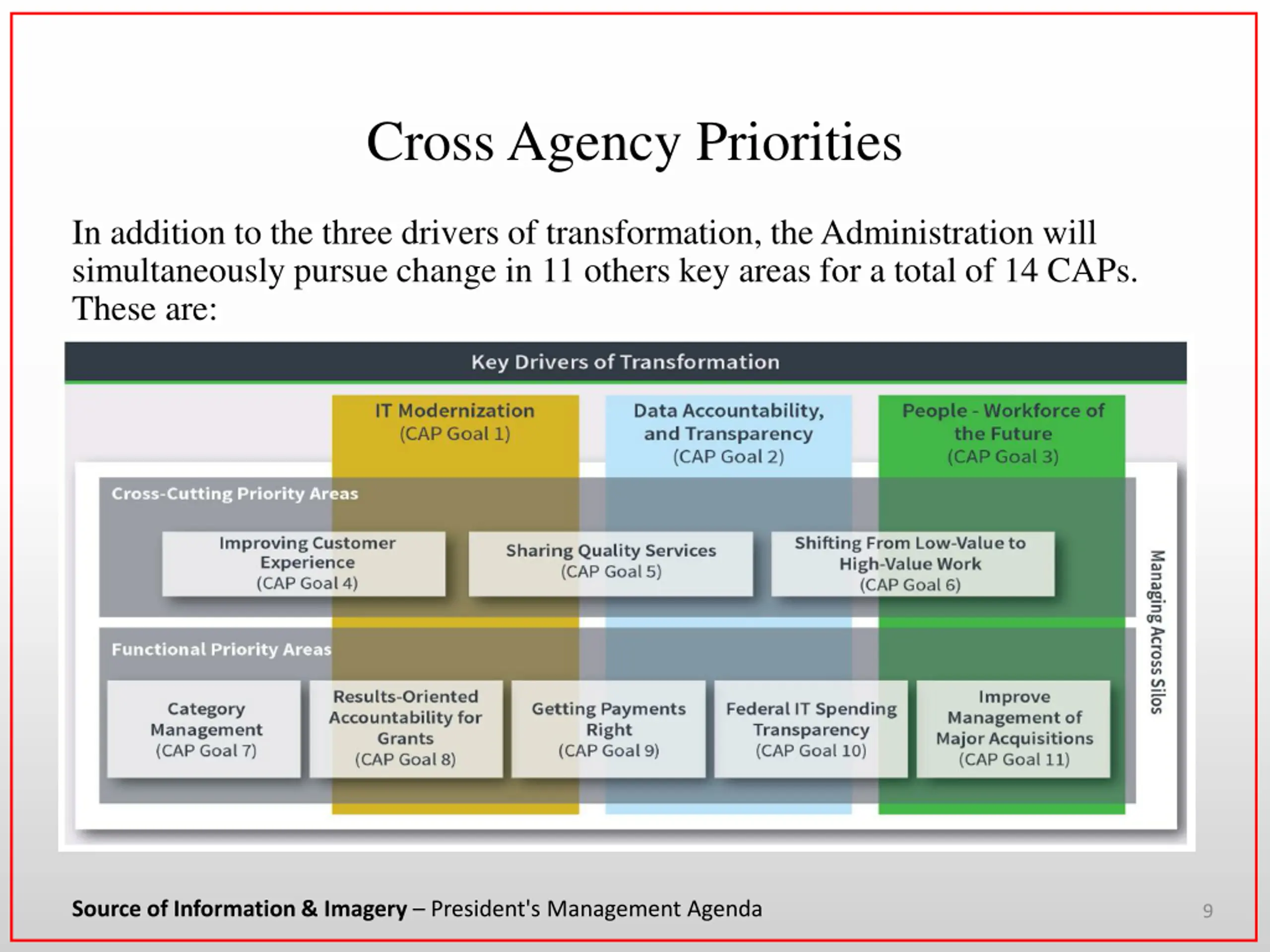 Cross Agency Priorities

In addition to the three drivers of transformation, the Administration will simultaneously pursue change in 11 others key areas for a total of 14 CAPs. These are:

Key Drivers of Transformation

IT Modernization
(CAP Goal 1)

Data Accountability, and Transparency
(CAP Goal 2)

People - Workforce of the Future
(CAP Goal 3)

Cross-Cutting Priority Areas

Improving Customer Experience
(CAP Goal 4)

Sharing Quality Services
(CAP Goal 5)

Shifting From Low-Value to High-Value Work
(CAP Goal 6)

Functional Priority Areas

Category Management
(CAP Goal 7)

Results-Oriented Accountability for Grants
(CAP Goal 8)

Getting Payments Right
(CAP Goal 9)

Federal IT Spending Transparency
(CAP Goal 10)

Improve Management of Major Acquisitions
(CAP Goal 11)

Managing Across Silos

Source of Information & Imagery – President's Management Agenda

9